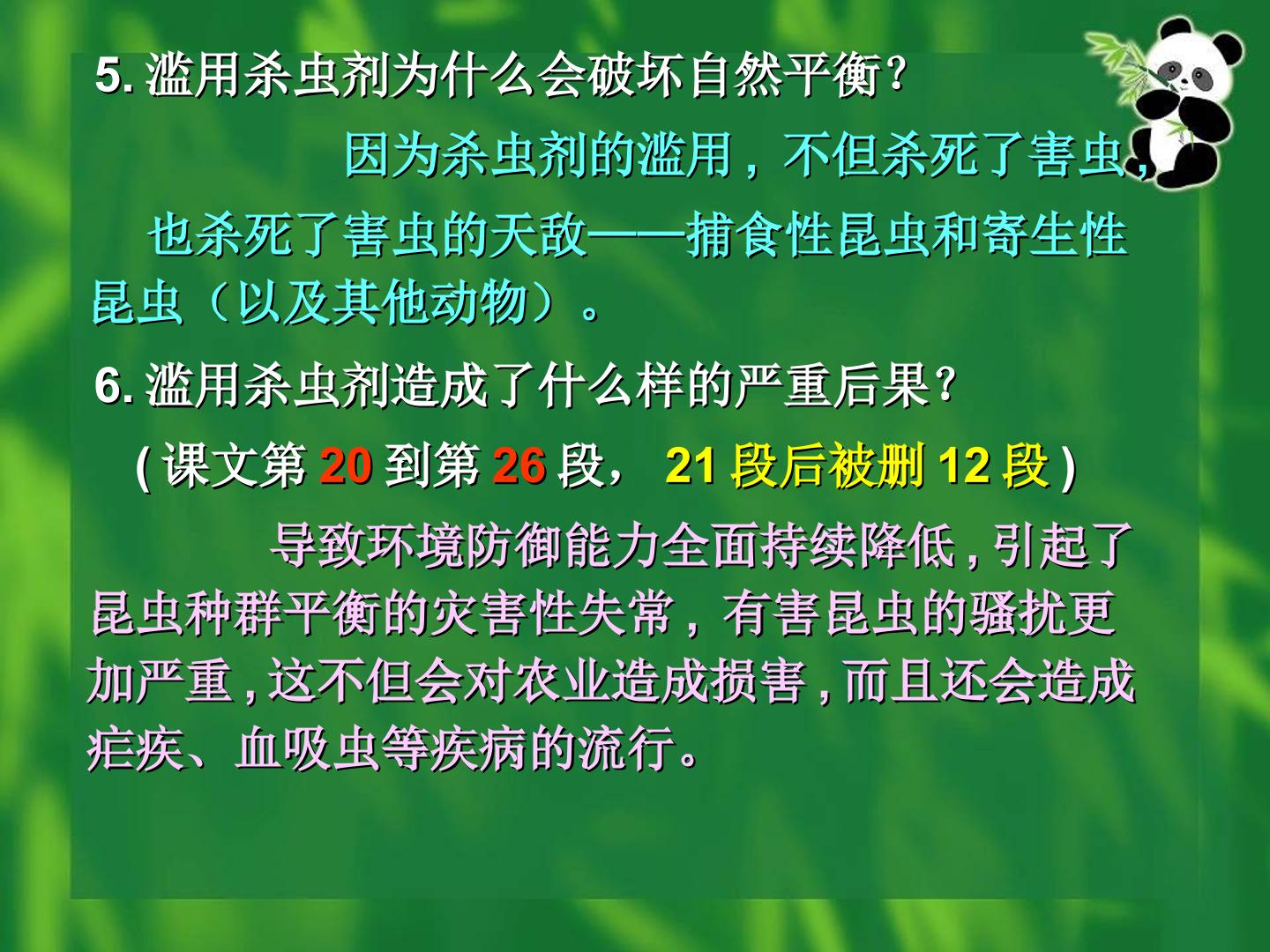 5.滥用杀虫剂为什么会破坏自然平衡?

因为杀虫剂的滥用，不但杀死了害虫，也杀死了害虫的天敌——捕食性昆虫和寄生性昆虫（以及其他动物）。

6.滥用杀虫剂造成了什么样的严重后果?

(课文第20到第26段，21段后被删12段)

导致环境防御能力全面持续降低,引起了昆虫种群平衡的灾害性失常，有害昆虫的骚扰更加严重,这不但会对农业造成损害,而且还会造成疟疾、血吸虫等疾病的流行。